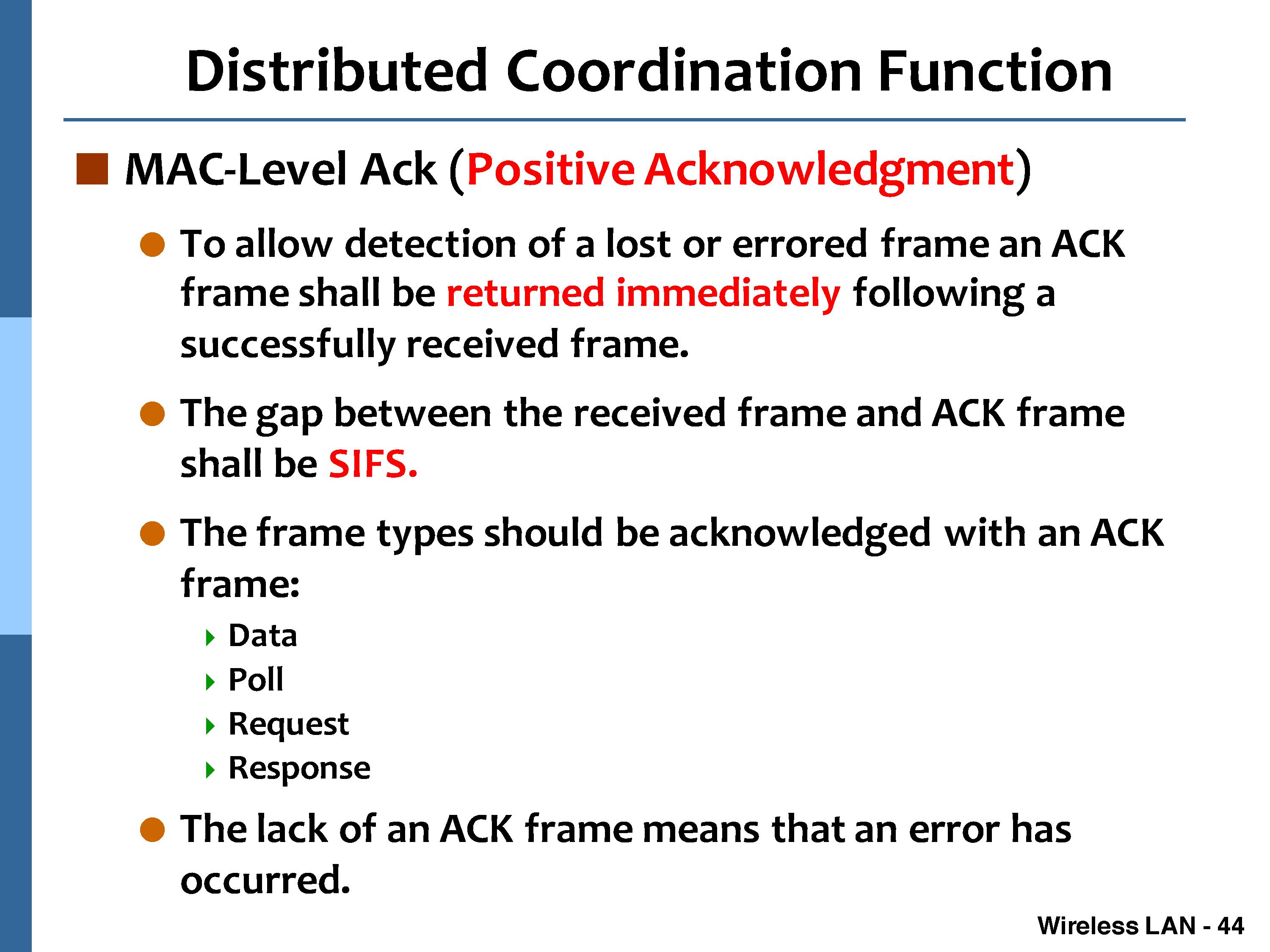 Distributed Coordination Function

MAC-Level Ack (Positive Acknowledgment)

To allow detection of a lost or errored frame an ACK frame shall be returned immediately following a successfully received frame.

The gap between the received frame and ACK frame shall be SIFS.

The frame types should be acknowledged with an ACK frame:

Data
Poll
Request
Response

The lack of an ACK frame means that an error has occurred.

Wireless LAN - 44